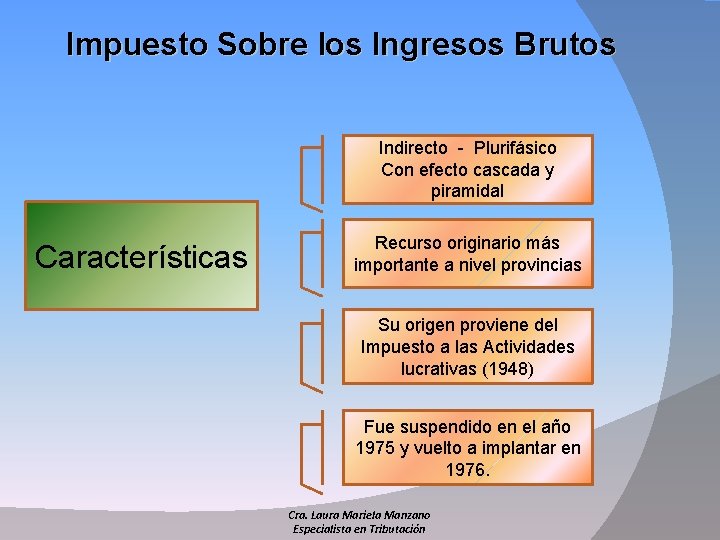 Impuesto Sobre los Ingresos Brutos

Características

Indirecto - Plurifásico
Con efecto cascada y piramidal

Recurso originario más importante a nivel provincias

Su origen proviene del Impuesto a las Actividades lucrativas (1948)

Fue suspendido en el año 1975 y vuelto a implantar en 1976.

Cra. Laura Mariela Manzano
Especialista en Tributación